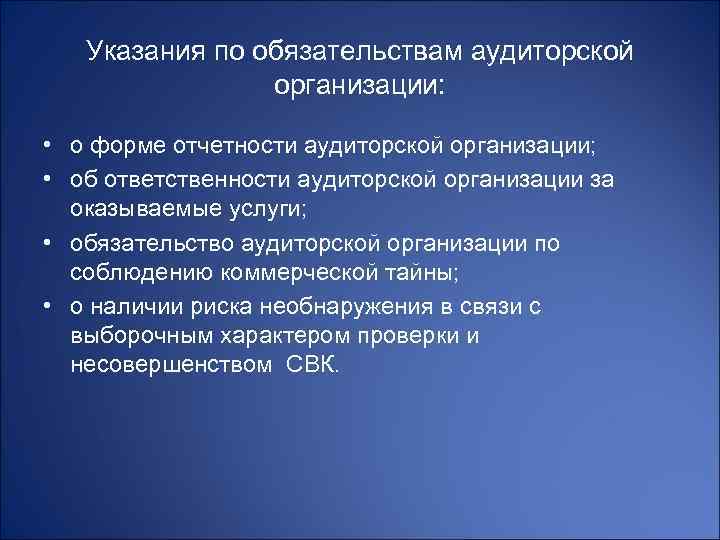 Указания по обязательствам аудиторской организации:

• о форме отчетности аудиторской организации;
• об ответственности аудиторской организации за оказываемые услуги;
• обязательство аудиторской организации по соблюдению коммерческой тайны;
• о наличии риска необнаружения в связи с выборочным характером проверки и несовершенством СВК.